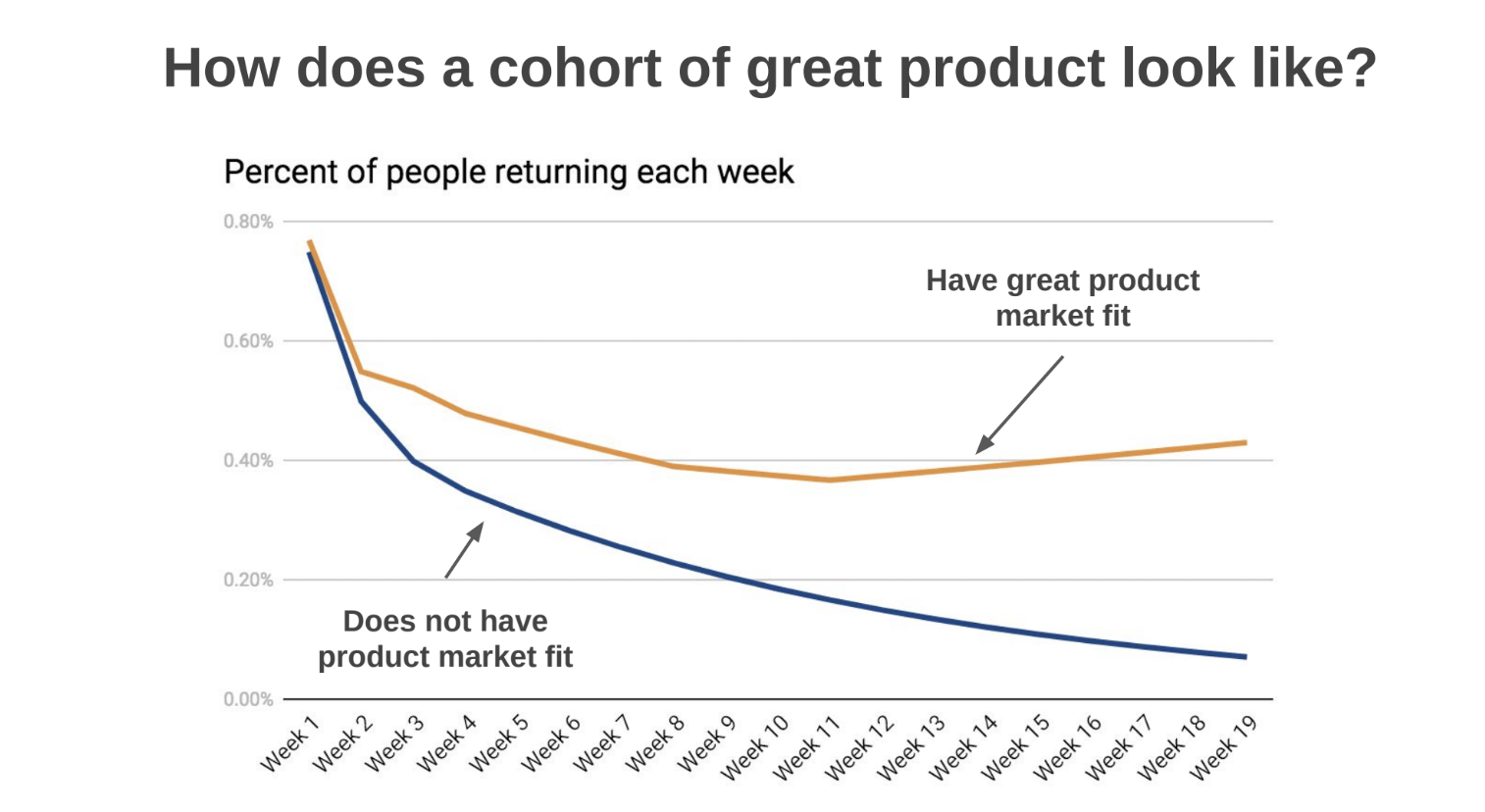 How does a cohort of great product look like?

Percent of people returning each week

0.80%
0.60%
0.40%
0.20%
0.00%

Have great product market fit

Does not have product market fit

Week 1 Week 2 Week 3 Week 4 Week 5 Week 6 Week 7 Week 8 Week 9 Week 10 Week 11 Week 12 Week 13 Week 14 Week 15 Week 16 Week 17 Week 18 Week 19